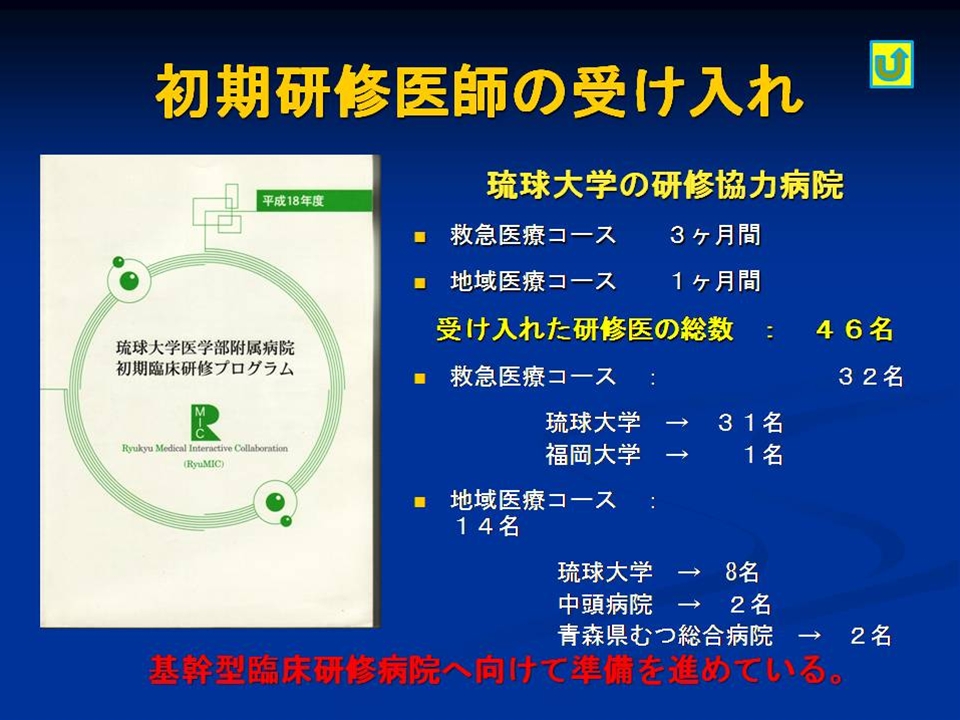 初期研修医師の受け入れ

平成18年度

琉球大学医学部附属病院
初期臨床研修プログラム

MIC R

Ryukyu Medical Interactive Collaboration
(RyuMIC)

琉球大学の研修協力病院

■ 救急医療コース　　３ヶ月間

■ 地域医療コース　　１ヶ月間

受け入れた研修医の総数　：　４６名

■ 救急医療コース　：　　　　３２名

琉球大学　→　３１名
福岡大学　→　　１名

■ 地域医療コース　：
１４名

琉球大学　→　8名
中頭病院　→　２名
青森県むつ総合病院　→　２名

基幹型臨床研修病院へ向けて準備を進めている。